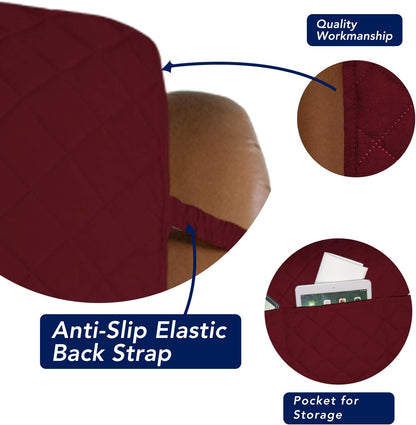 Quality Workmanship

Anti-Slip Elastic Back Strap

Pocket for Storage